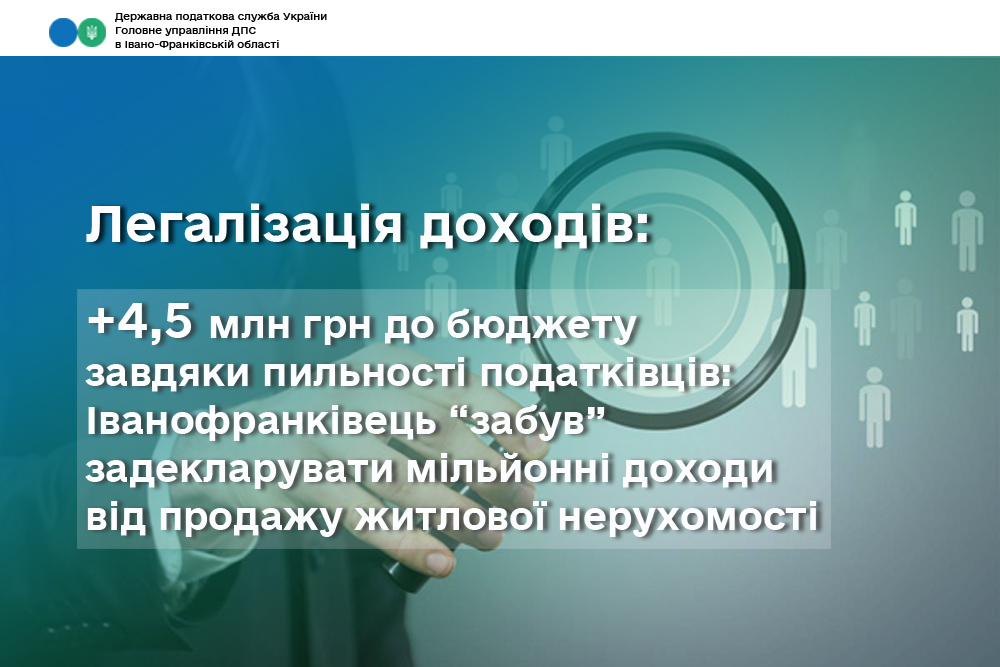 Державна податкова служба України
Головне управління ДПС
в Івано-Франківській області

Легалізація доходів:

+4,5 млн грн до бюджету завдяки пильності податківців: Іванофранківець “забув” задекларувати мільйонні доходи від продажу житлової нерухомості